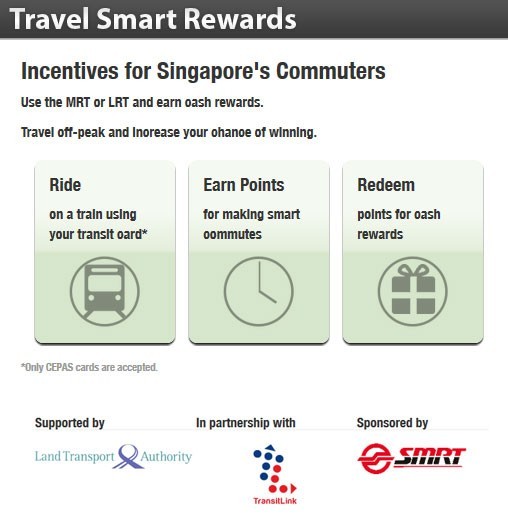 Travel Smart Rewards

Incentives for Singapore's Commuters

Use the MRT or LRT and earn oash rewards.

Travel off-peak and inorease your ohanoe of winning.

Ride

on a train using your transit oard*

Earn Points

for making smart oommutes

Redeem

points for oash rewards

*Only CEPAS cards are accepted.

Supported by

Land Transport Authority

In partnership with

TransitLink

Sponsored by

SMRT